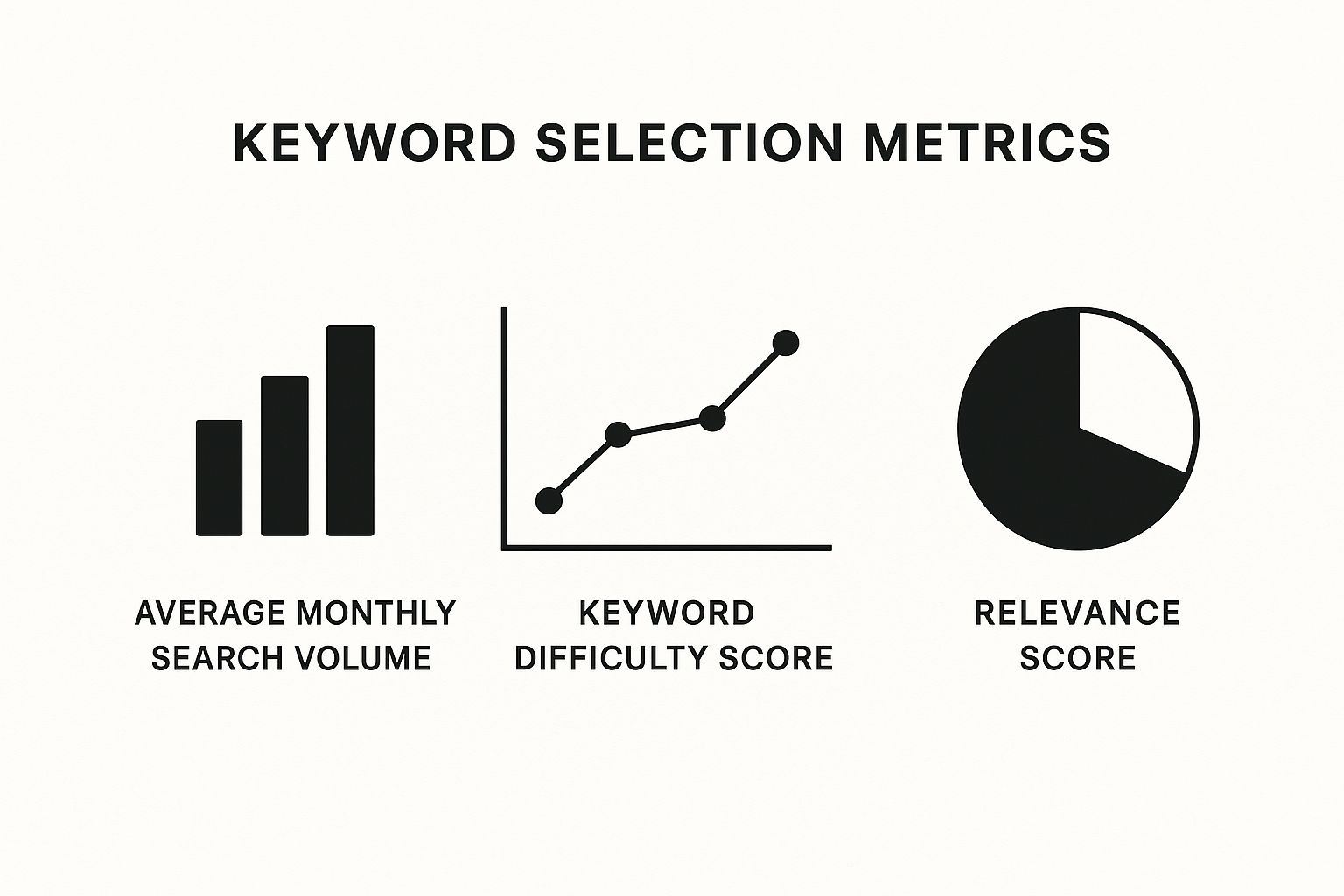 KEYWORD SELECTION METRICS

AVERAGE MONTHLY SEARCH VOLUME

KEYWORD DIFFICULTY SCORE

RELEVANCE SCORE